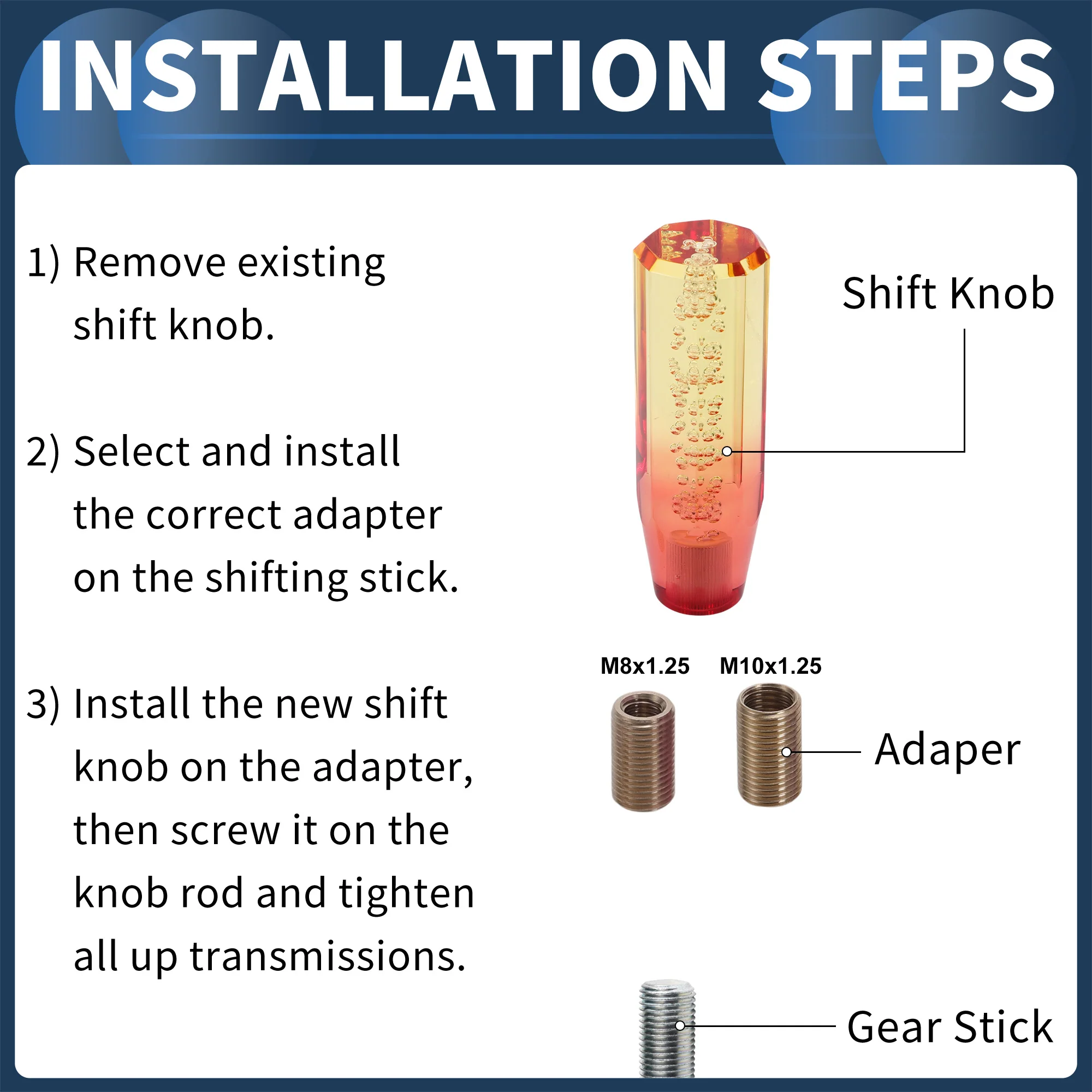 INSTALLATION STEPS

1) Remove existing shift knob.

2) Select and install the correct adapter on the shifting stick.

3) Install the new shift knob on the adapter, then screw it on the knob rod and tighten all up transmissions.

Shift Knob

M8x1.25

M10x1.25

Adaper

Gear Stick